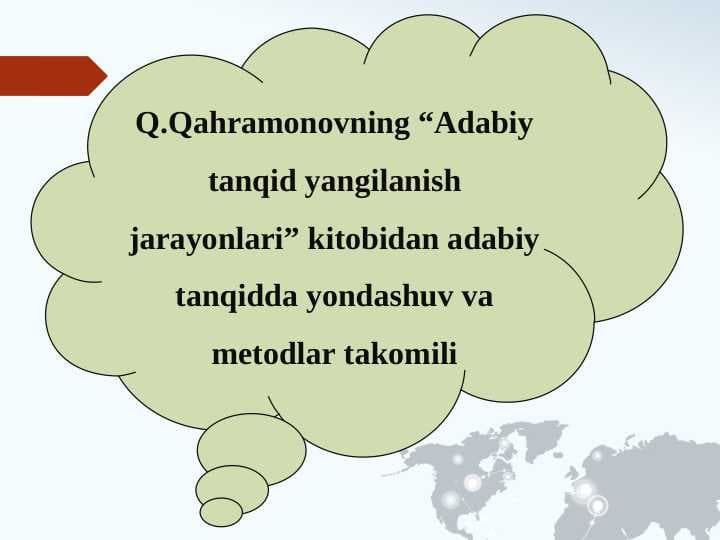 Q.Qahramonovning “Adabiy tanqid yangilanish jarayonlari” kitobidan adabiy tanqidda yondashuv va metodlar takomili